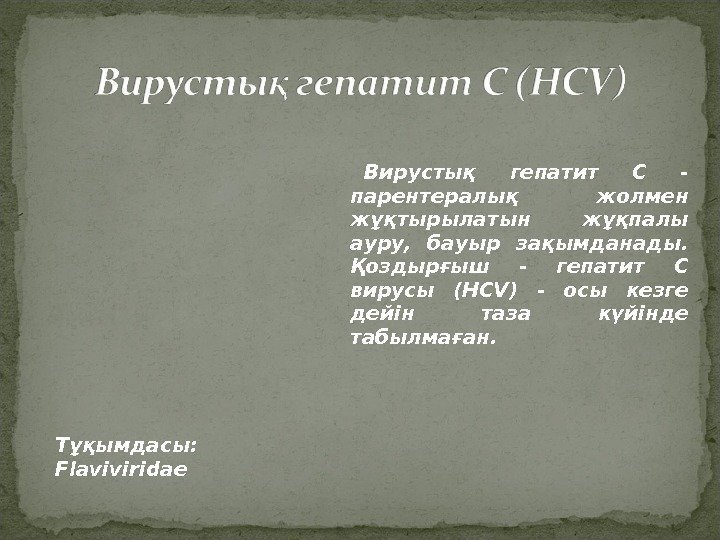 Вирустық гепатит С (HCV)

Вирустық гепатит С - парентералық жолмен жұқтырылатын жұқпалы ауру, бауыр зақымданады. Қоздырғыш - гепатит С вирусы (HCV) - осы кезге дейін таза күйінде табылмаған.

Тұқымдасы: Flaviviridae